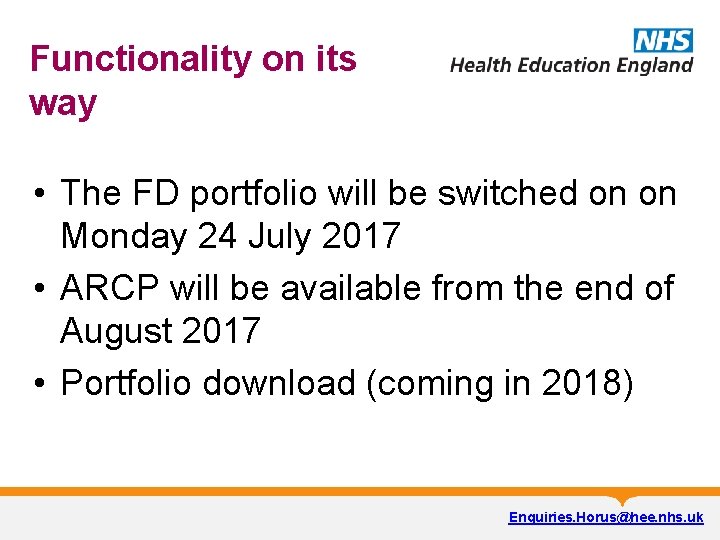 Functionality on its way

NHS
Health Education England

• The FD portfolio will be switched on on Monday 24 July 2017
• ARCP will be available from the end of August 2017
• Portfolio download (coming in 2018)

Enquiries.Horus@hee.nhs.uk